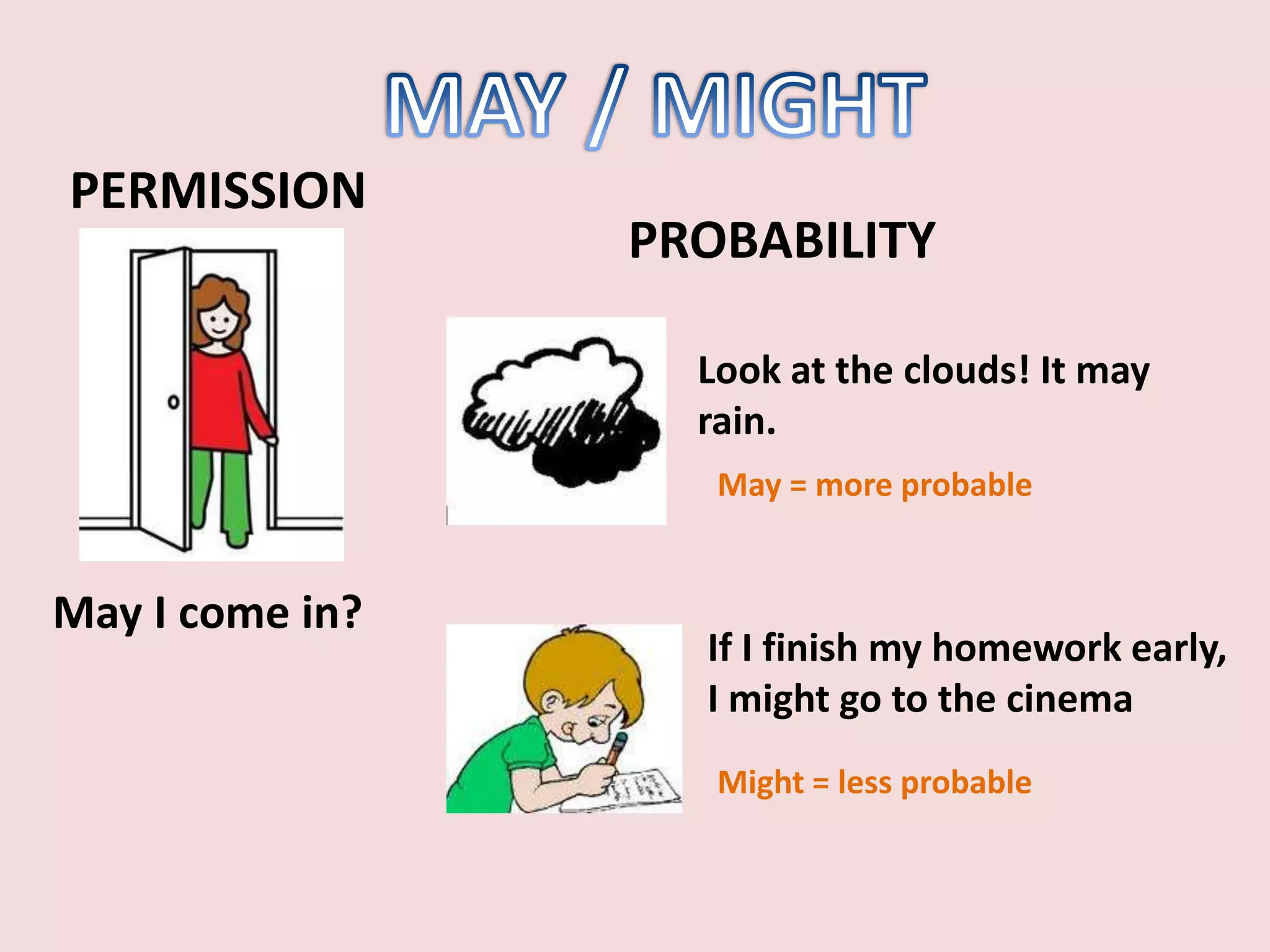 MAY / MIGHT

PERMISSION

May I come in?

PROBABILITY

Look at the clouds! It may rain.

May = more probable

If I finish my homework early, I might go to the cinema

Might = less probable